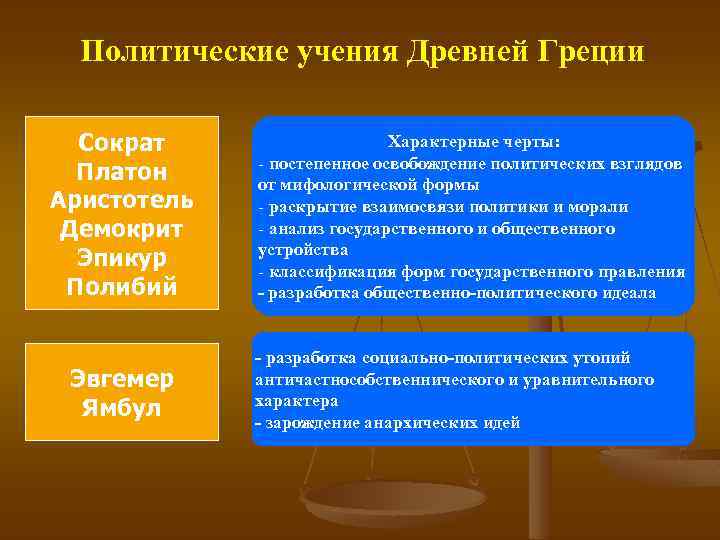 Политические учения Древней Греции

Сократ
Платон
Аристотель
Демокрит
Эпикур
Полибий

Характерные черты:
- постепенное освобождение политических взглядов от мифологической формы
- раскрытие взаимосвязи политики и морали
- анализ государственного и общественного устройства
- классификация форм государственного правления
- разработка общественно-политического идеала

Эвгемер
Ямбул

- разработка социально-политических утопий античастнособственнического и уравнительного характера
- зарождение анархических идей